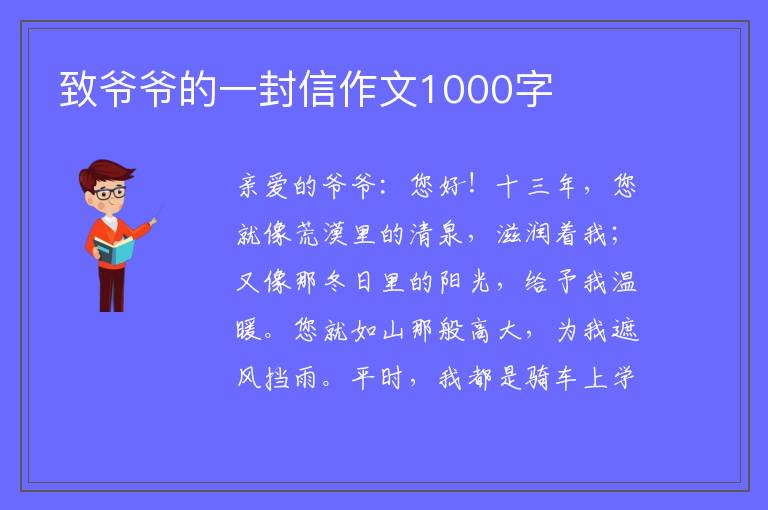 致爷爷的一封信作文1000字

亲爱的爷爷：您好！十三年，您就像荒漠里的清泉，滋润着我；又像那冬日里的阳光，给予我温暖。您就如山那般高大，为我遮风挡雨。平时，我都是骑车上学